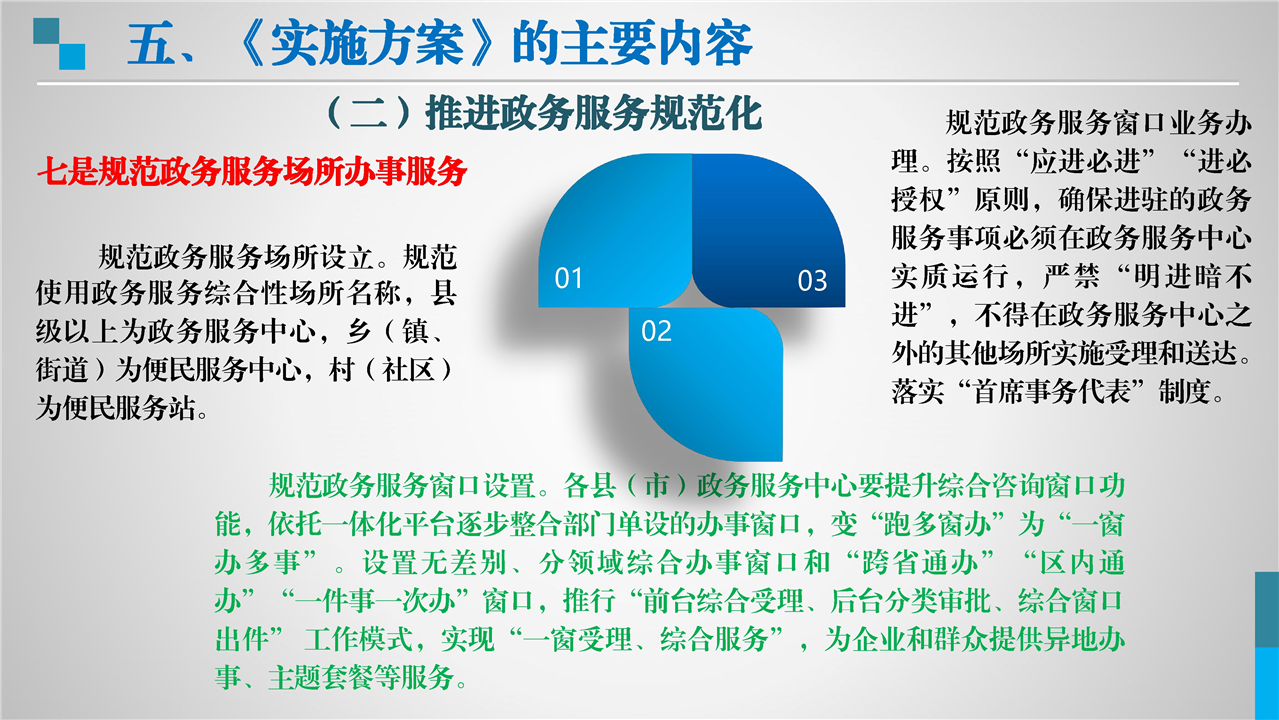 五、《实施方案》的主要内容

（二）推进政务服务规范化

七是规范政务服务场所办事服务

规范政务服务场所设立。规范使用政务服务综合性场所名称，县级以上为政务服务中心，乡（镇、街道）为便民服务中心，村（社区）为便民服务站。

01

02

03

规范政务服务窗口业务办理。按照“应进必进”“进必授权”原则，确保进驻的政务服务事项必须在政务服务中心实质运行，严禁“明进暗不进”，不得在政务服务中心之外的其他场所实施受理和送达。落实“首席事务代表”制度。

规范政务服务窗口设置。各县（市）政务服务中心要提升综合咨询窗口功能，依托一体化平台逐步整合部门单设的办事窗口，变“跑多窗办”为“一窗办多事”。设置无差别、分领域综合办事窗口和“跨省通办”“区内通办”“一件事一次办”窗口，推行“前台综合受理、后台分类审批、综合窗口出件” 工作模式，实现“一窗受理、综合服务”，为企业和群众提供异地办事、主题套餐等服务。